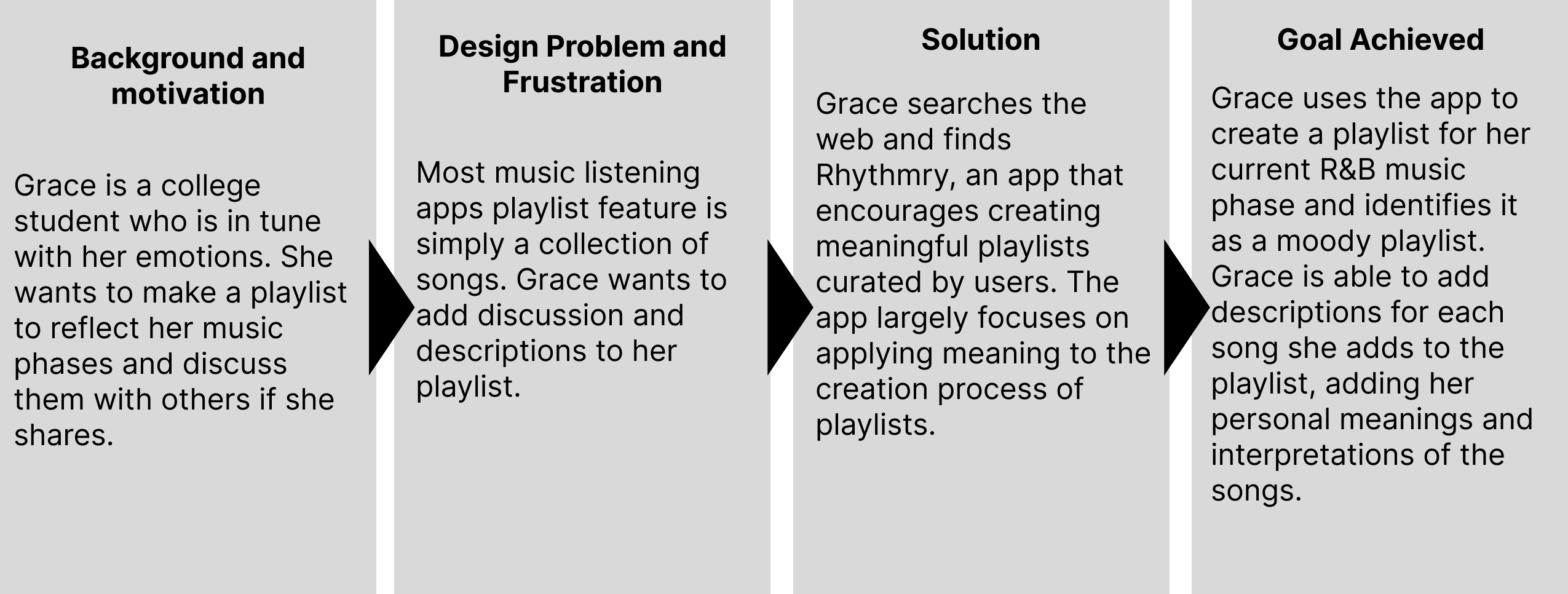 Background and motivation

Grace is a college student who is in tune with her emotions. She wants to make a playlist to reflect her music phases and discuss them with others if she shares.

Design Problem and Frustration

Most music listening apps playlist feature is simply a collection of songs. Grace wants to add discussion and descriptions to her playlist.

Solution

Grace searches the web and finds Rhythmry, an app that encourages creating meaningful playlists curated by users. The app largely focuses on applying meaning to the creation process of playlists.

Goal Achieved

Grace uses the app to create a playlist for her current R&B music phase and identifies it as a moody playlist. Grace is able to add descriptions for each song she adds to the playlist, adding her personal meanings and interpretations of the songs.